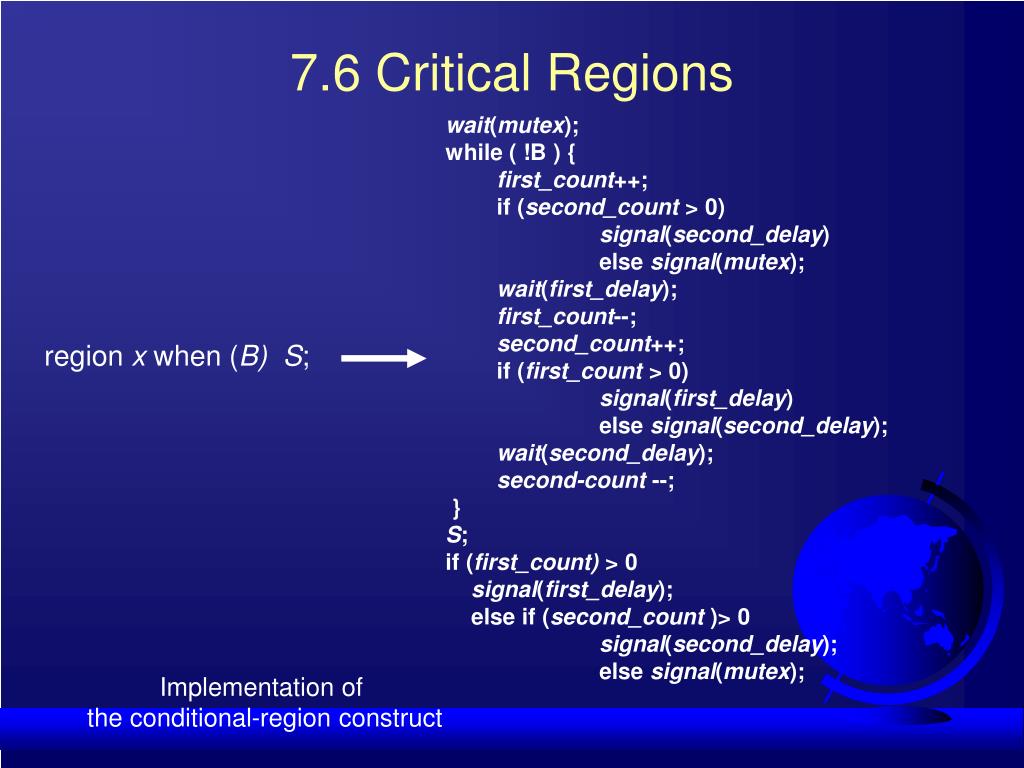 7.6 Critical Regions

region x when (B) S;

wait(mutex);
while ( !B ) {
first_count++;
if (second_count > 0)
signal(second_delay)
else signal(mutex);
wait(first_delay);
first_count--;
second_count++;
if (first_count > 0)
signal(first_delay)
else signal(second_delay);
wait(second_delay);
second-count --;
}
S;
if (first_count) > 0
signal(first_delay);
else if (second_count )> 0
signal(second_delay);
else signal(mutex);

Implementation of
the conditional-region construct